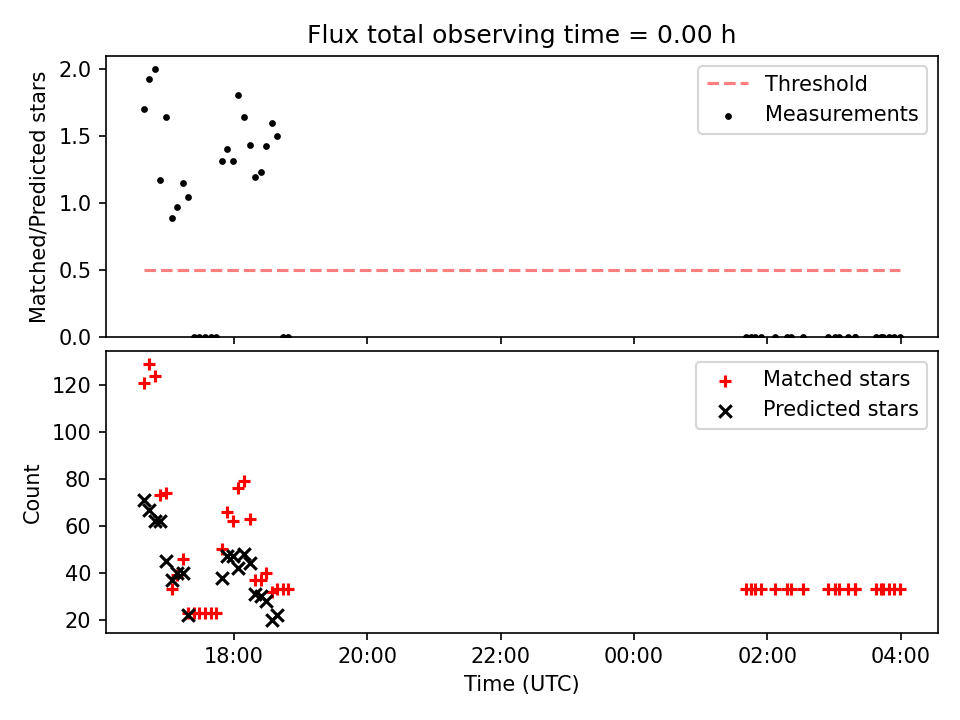 Flux total observing time = 0.00 h

Matched/Predicted stars

2.0
1.5
1.0
0.5
0.0

Threshold
Measurements

Count

120
100
80
60
40
20

Matched stars
Predicted stars

18:00
20:00
22:00
00:00
02:00
04:00

Time (UTC)